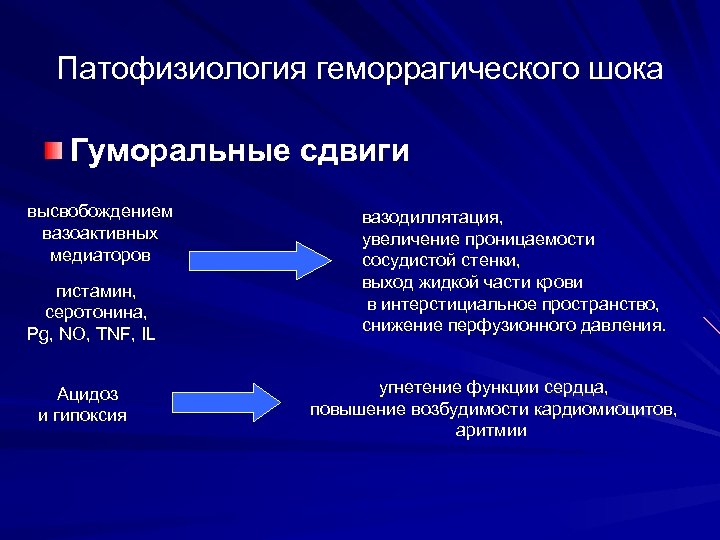 Патофизиология геморрагического шока

Гуморальные сдвиги

высвобождением вазоактивных медиаторов

гистамин, серотонина, Pg, NO, TNF, IL

вазодиллятация, увеличение проницаемости сосудистой стенки, выход жидкой части крови в интерстициальное пространство, снижение перфузионного давления.

Ацидоз и гипоксия

угнетение функции сердца, повышение возбудимости кардиомиоцитов, аритмии